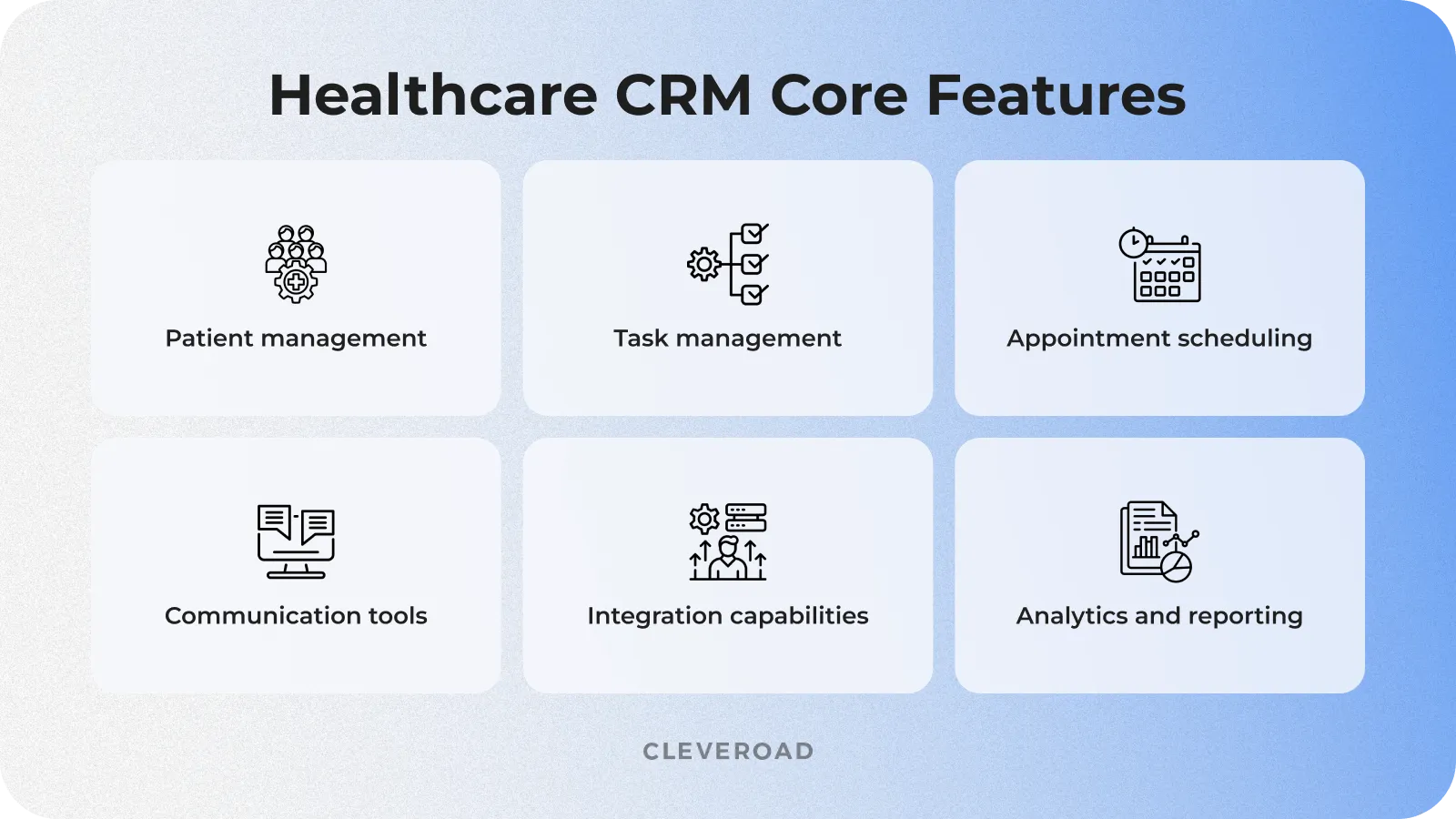 Healthcare CRM Core Features

Patient management

Task management

Appointment scheduling

Communication tools

Integration capabilities

Analytics and reporting

CLEVEROAD